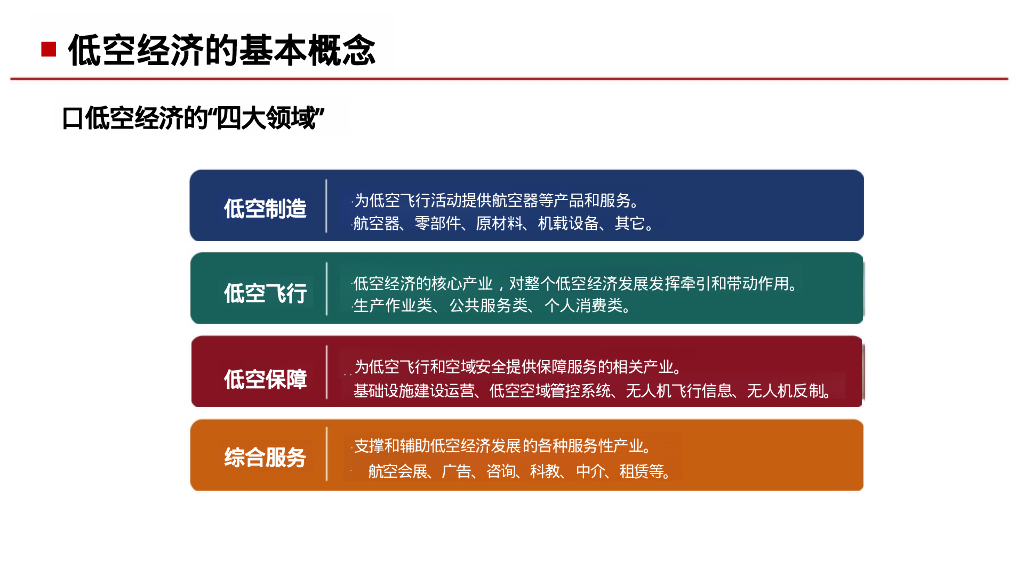 低空经济的基本概念

口低空经济的“四大领域”

低空制造
为低空飞行活动提供航空器等产品和服务。
航空器、零部件、原材料、机载设备、其它。

低空飞行
低空经济的核心产业，对整个低空经济发展发挥牵引和带动作用。
生产作业类、公共服务类、个人消费类。

低空保障
为低空飞行和空域安全提供保障服务的相关产业。
基础设施建设运营、低空空域管控系统、无人机飞行信息、无人机反制。

综合服务
支撑和辅助低空经济发展的各种服务性产业。
航空会展、广告、咨询、科教、中介、租赁等。